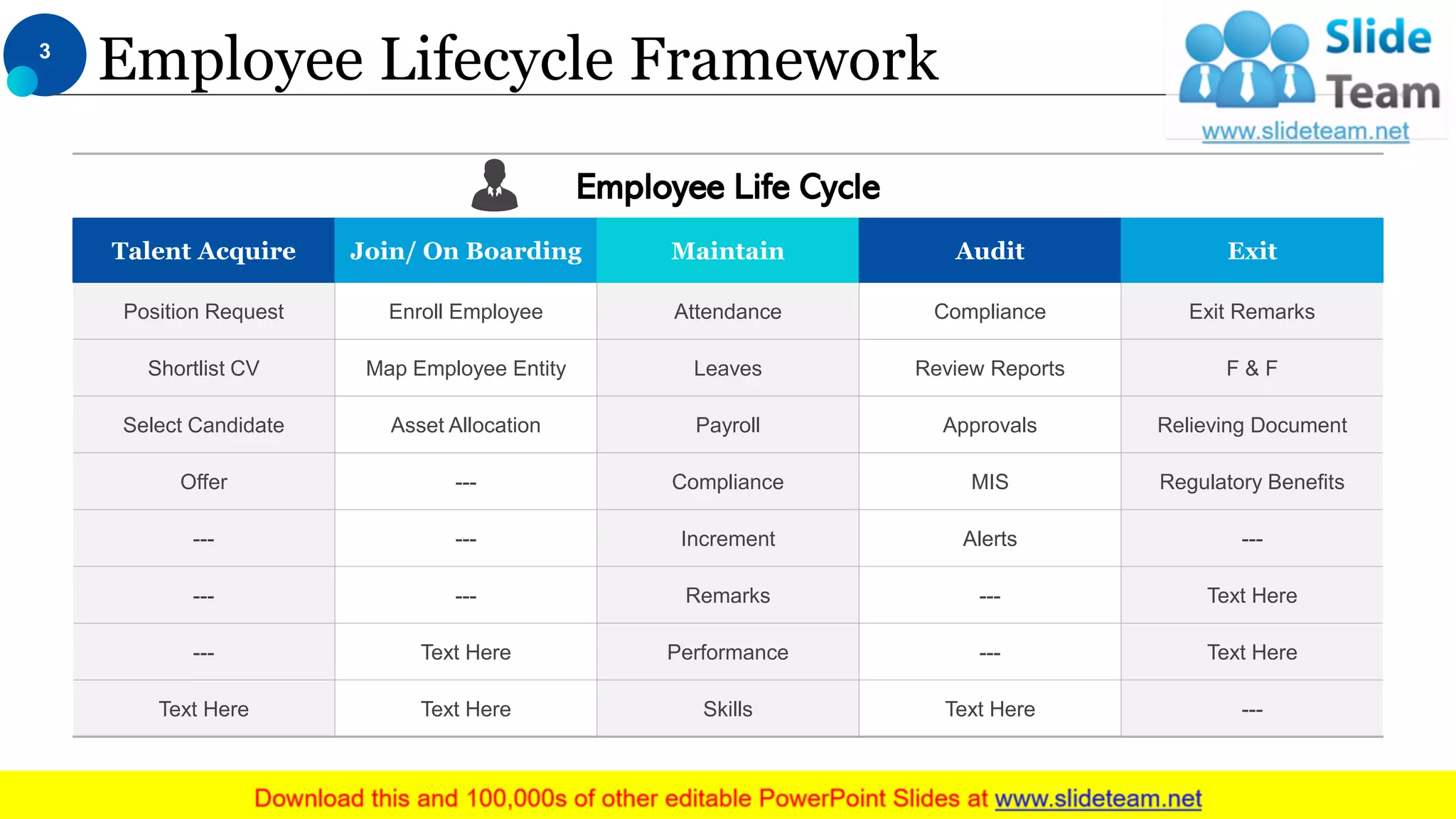 3

Employee Lifecycle Framework

Slide Team
www.slideteam.net

Employee Life Cycle

| Talent Acquire | Join/ On Boarding | Maintain | Audit | Exit |
|---|---|---|---|---|
| Position Request | Enroll Employee | Attendance | Compliance | Exit Remarks |
| Shortlist CV | Map Employee Entity | Leaves | Review Reports | F & F |
| Select Candidate | Asset Allocation | Payroll | Approvals | Relieving Document |
| Offer | --- | Compliance | MIS | Regulatory Benefits |
| --- | --- | Increment | Alerts | --- |
| --- | --- | Remarks | --- | Text Here |
| --- | Text Here | Performance | --- | Text Here |
| Text Here | Text Here | Skills | Text Here | --- |

Download this and 100,000s of other editable PowerPoint Slides at www.slideteam.net